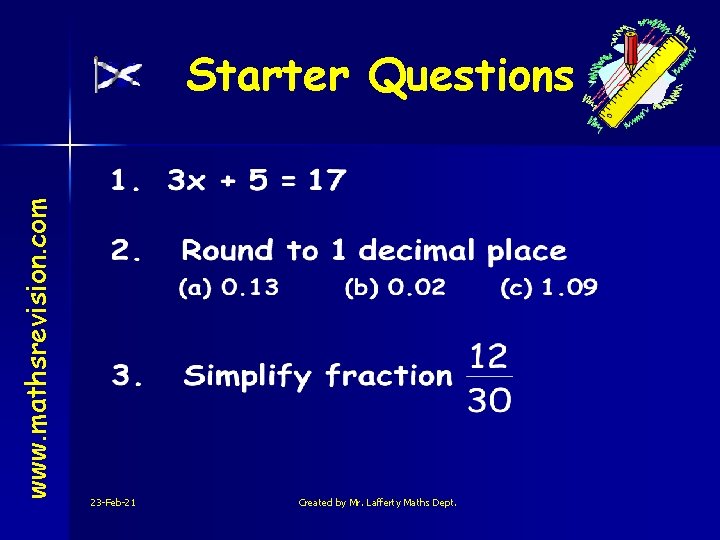 Starter Questions

www.mathsrevision.com

1. $3x + 5 = 17$

2. Round to 1 decimal place
(a) 0.13 (b) 0.02 (c) 1.09

3. Simplify fraction $\frac{12}{30}$

23-Feb-21

Created by Mr. Lafferty Maths Dept.